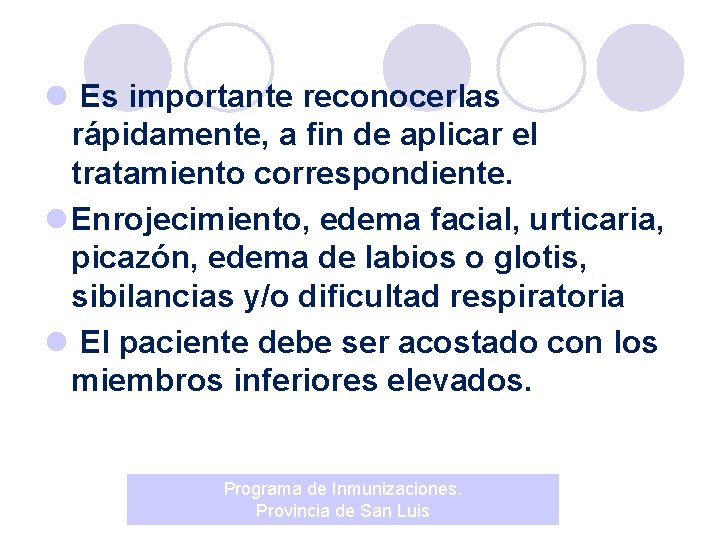 Es importante reconocerlas rápidamente, a fin de aplicar el tratamiento correspondiente.

Enrojecimiento, edema facial, urticaria, picazón, edema de labios o glotis, sibilancias y/o dificultad respiratoria

El paciente debe ser acostado con los miembros inferiores elevados.

Programa de Inmunizaciones.
Provincia de San Luis